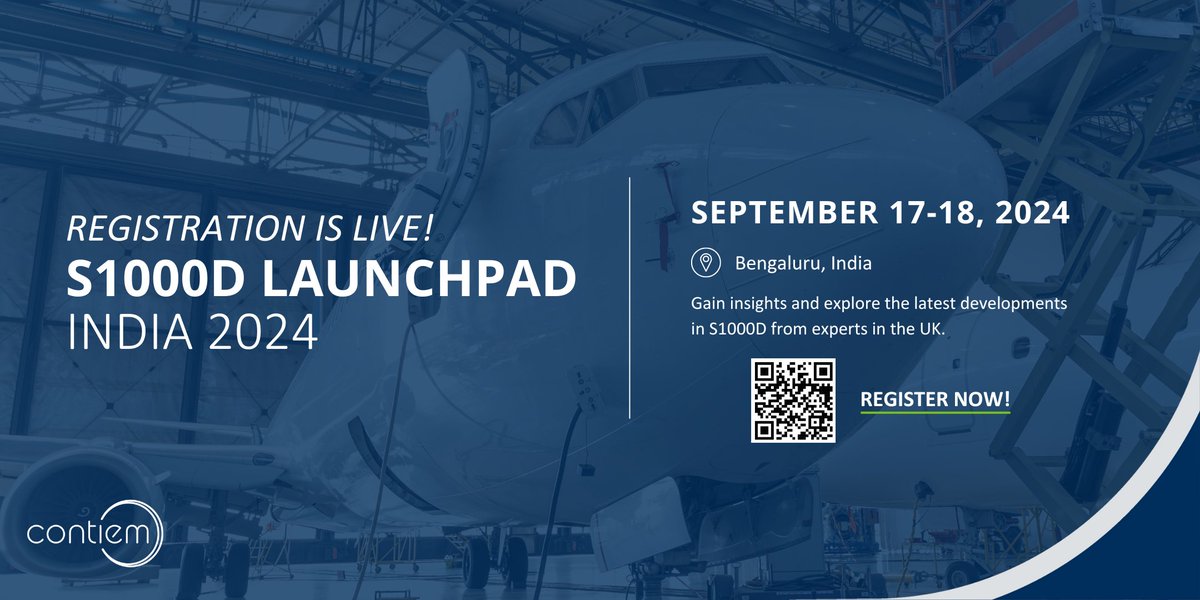 REGISTRATION IS LIVE!
S1000D LAUNCHPAD
INDIA 2024

SEPTEMBER 17-18, 2024

Bengaluru, India

Gain insights and explore the latest developments in S1000D from experts in the UK.

REGISTER NOW!

contiem